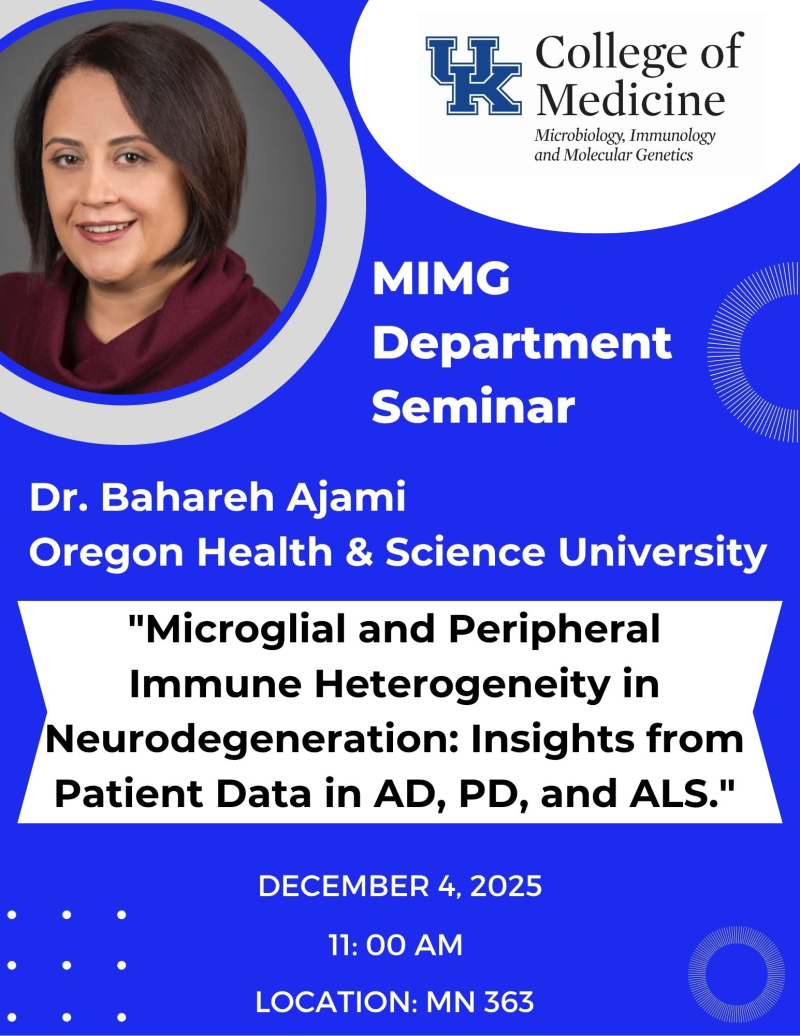 UK College of Medicine
Microbiology, Immunology and Molecular Genetics

MIMG Department Seminar

Dr. Bahareh Ajami
Oregon Health & Science University

"Microglial and Peripheral Immune Heterogeneity in Neurodegeneration: Insights from Patient Data in AD, PD, and ALS."

DECEMBER 4, 2025
11: 00 AM
LOCATION: MN 363